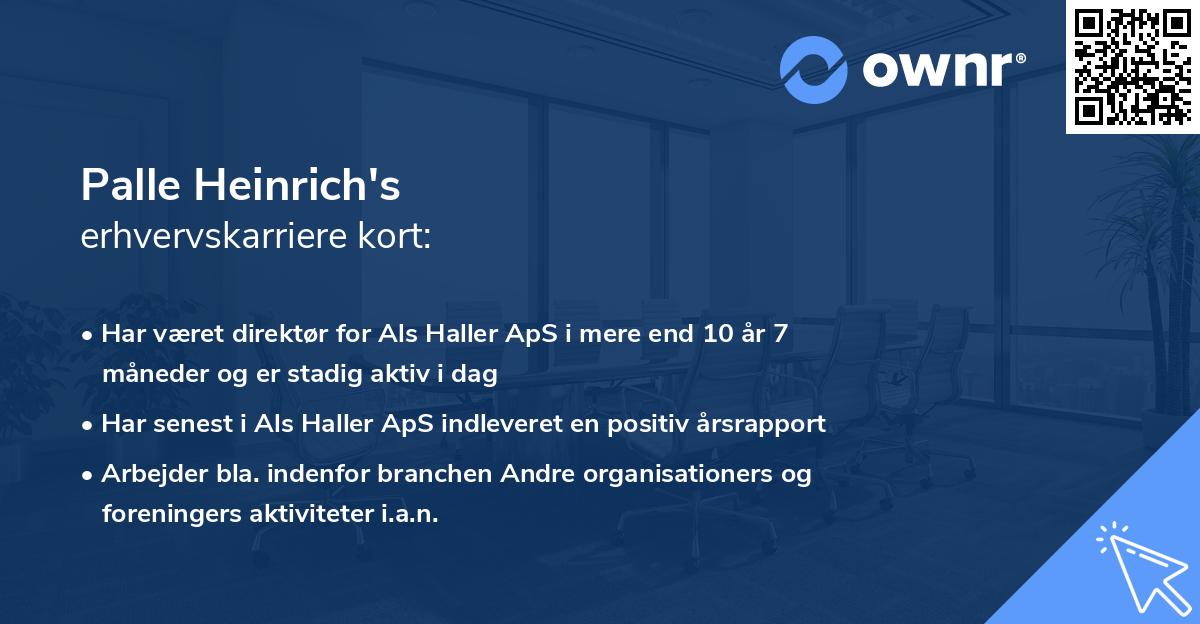 ownr®

Palle Heinrich's
erhvervskarriere kort:

• Har været direktør for Als Haller ApS i mere end 10 år 7 måneder og er stadig aktiv i dag
• Har senest i Als Haller ApS indleveret en positiv årsrapport
• Arbejder bla. indenfor branchen Andre organisationers og foreningers aktiviteter i.a.n.